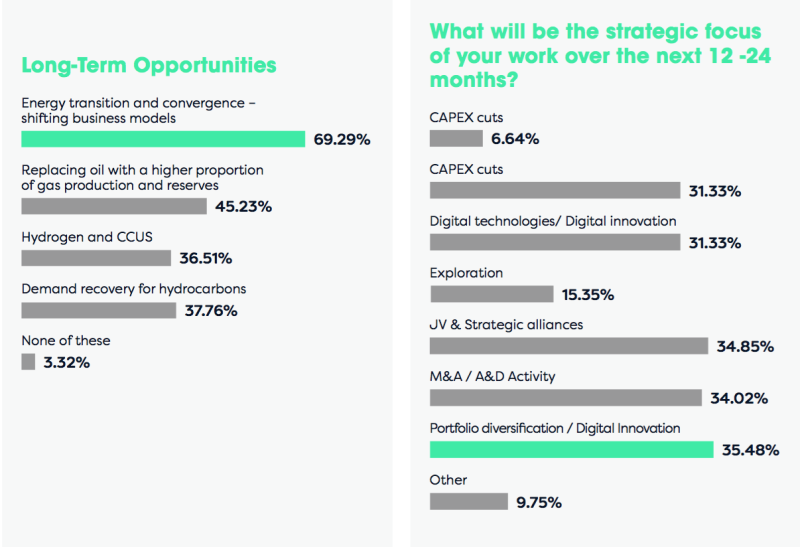 Long-Term Opportunities

Energy transition and convergence – shifting business models

69.29%

Replacing oil with a higher proportion of gas production and reserves

45.23%

Hydrogen and CCUS

36.51%

Demand recovery for hydrocarbons

37.76%

None of these

3.32%

What will be the strategic focus of your work over the next 12 -24 months?

CAPEX cuts

6.64%

CAPEX cuts

31.33%

Digital technologies/ Digital innovation

31.33%

Exploration

15.35%

JV & Strategic alliances

34.85%

M&A / A&D Activity

34.02%

Portfolio diversification / Digital Innovation

35.48%

Other

9.75%